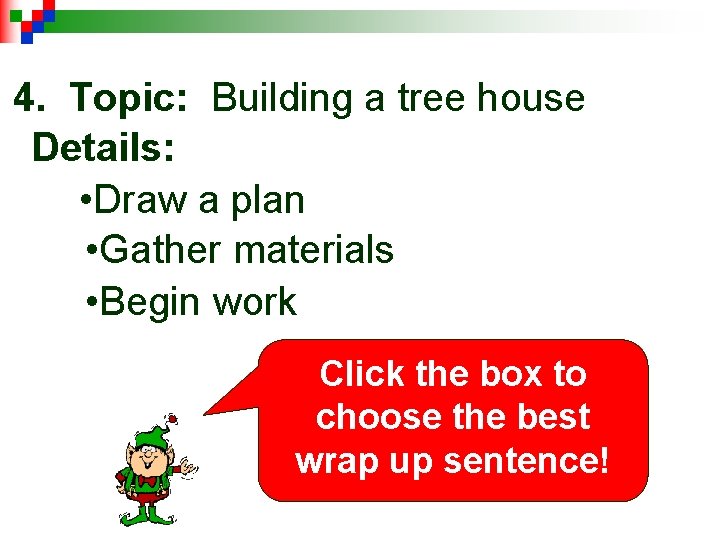 4. Topic: Building a tree house
Details:
•Draw a plan
•Gather materials
•Begin work

Click the box to choose the best wrap up sentence!